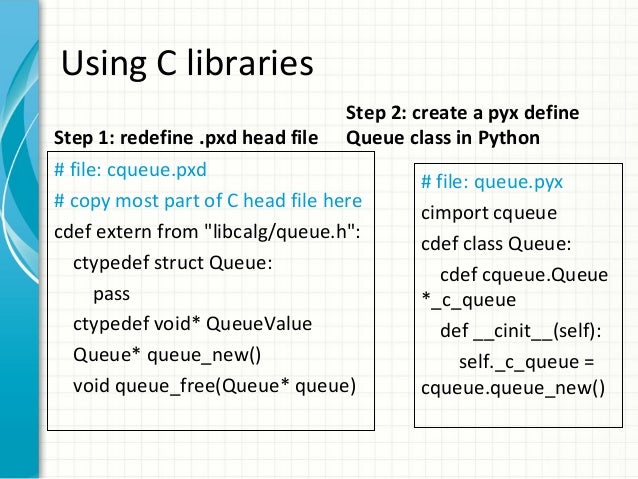 Using C libraries

Step 1: redefine .pxd head file

# file: cqueue.pxd
# copy most part of C head file here
cdef extern from "libcalg/queue.h":
ctypedef struct Queue:
pass
ctypedef void* QueueValue
Queue* queue_new()
void queue_free(Queue* queue)

Step 2: create a pyx define Queue class in Python

# file: queue.pyx
cimport cqueue
cdef class Queue:
cdef cqueue.Queue *_c_queue
def __cinit__(self):
self._c_queue = cqueue.queue_new()